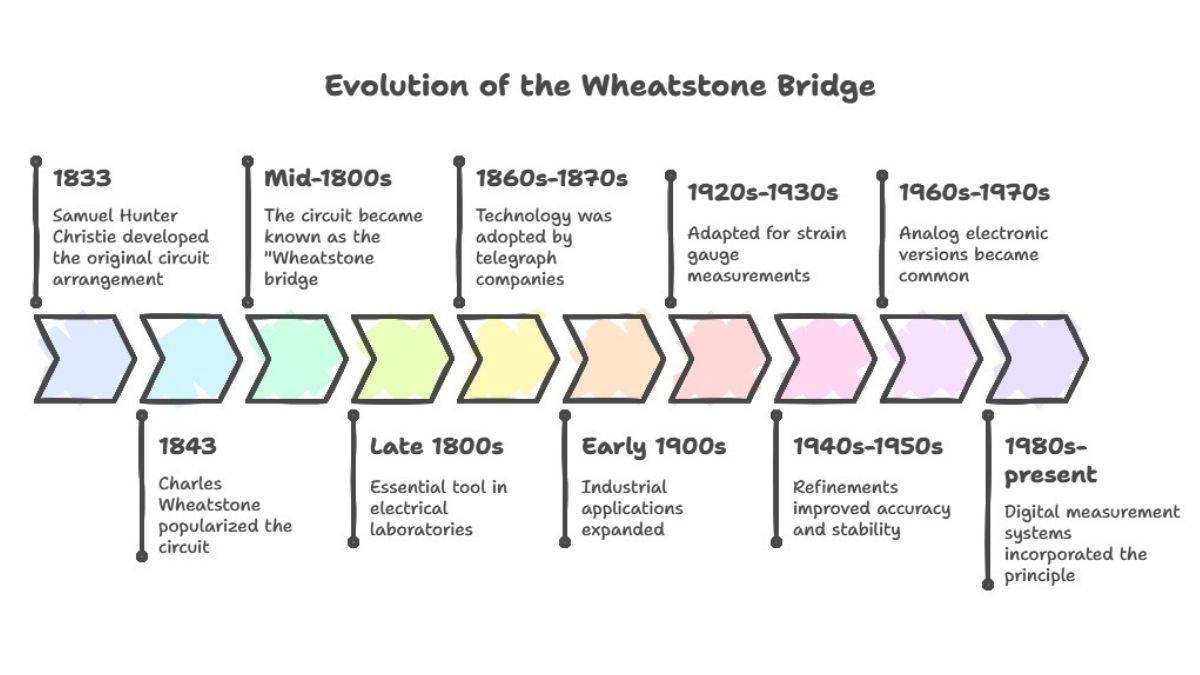 Evolution of the Wheatstone Bridge

1833
Samuel Hunter Christie developed the original circuit arrangement

1843
Charles Wheatstone popularized the circuit

Mid-1800s
The circuit became known as the "Wheatstone bridge

Late 1800s
Essential tool in electrical laboratories

1860s-1870s
Technology was adopted by telegraph companies

Early 1900s
Industrial applications expanded

1920s-1930s
Adapted for strain gauge measurements

1940s-1950s
Refinements improved accuracy and stability

1960s-1970s
Analog electronic versions became common

1980s-present
Digital measurement systems incorporated the principle